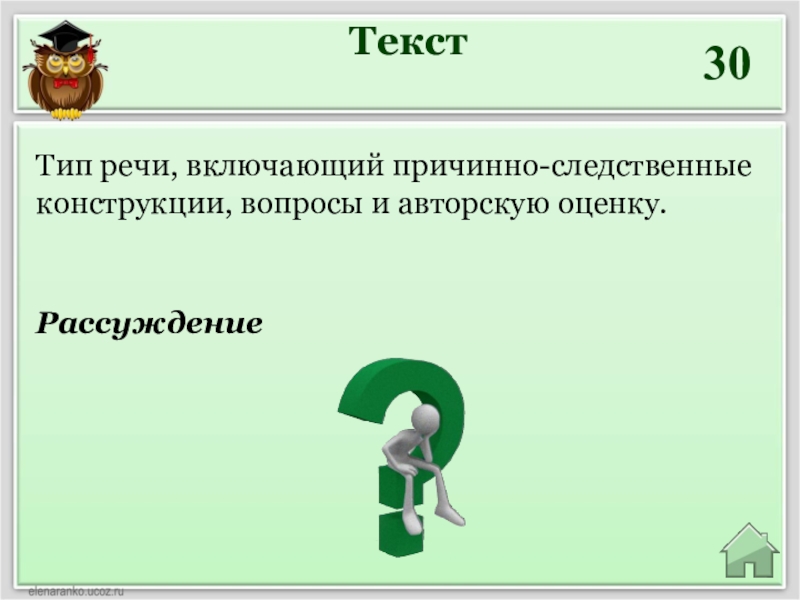 Текст

30

Тип речи, включающий причинно-следственные конструкции, вопросы и авторскую оценку.

Рассуждение

elenaranko.ucoz.ru